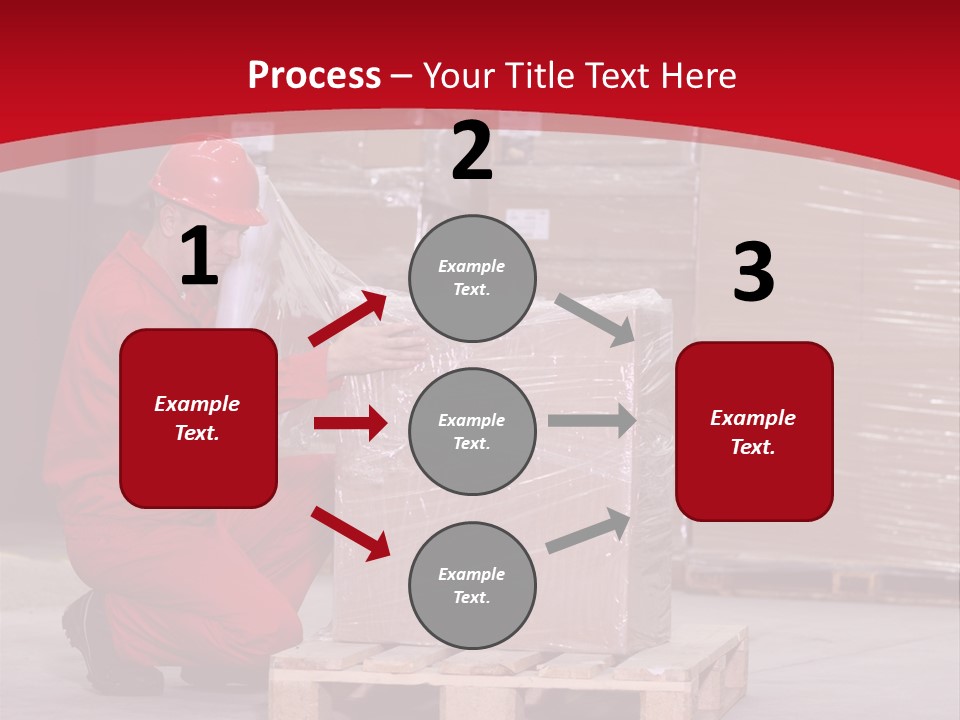 Process – Your Title Text Here

1

Example Text.

2

Example Text.

Example Text.

Example Text.

3

Example Text.